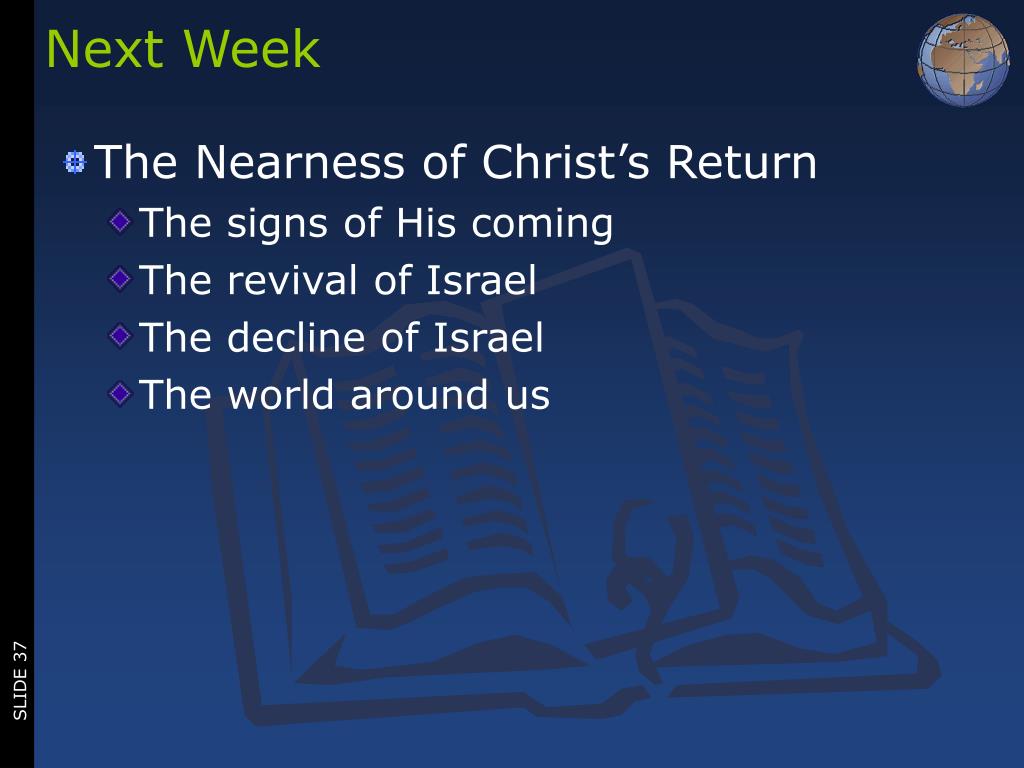 Next Week

The Nearness of Christ’s Return

The signs of His coming

The revival of Israel

The decline of Israel

The world around us

SLIDE 37